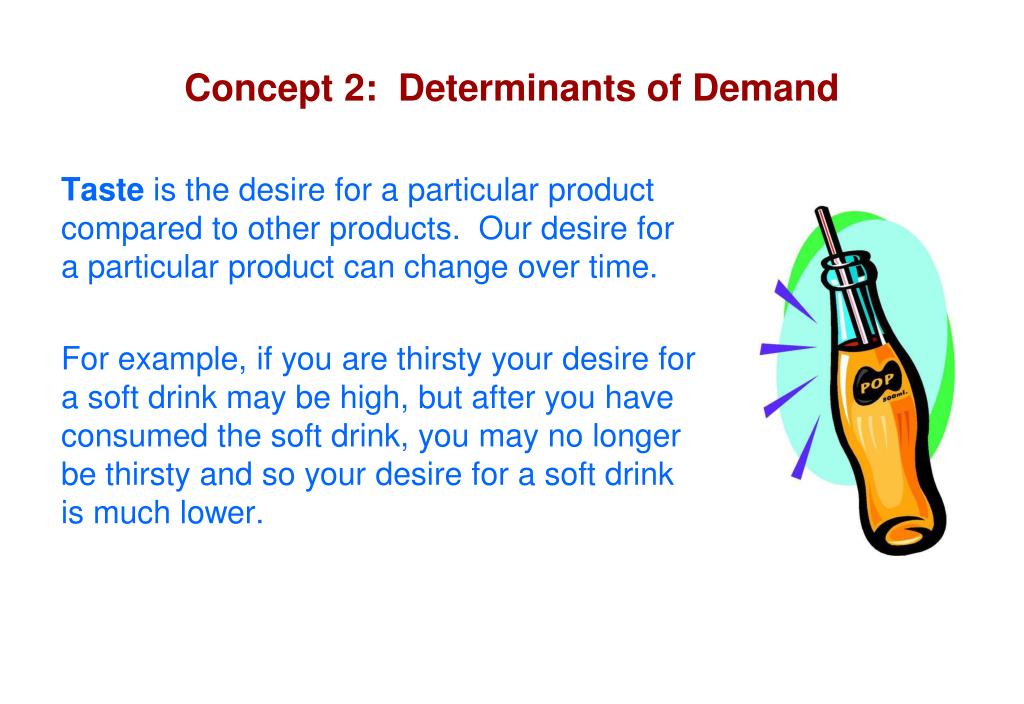 Concept 2: Determinants of Demand

Taste is the desire for a particular product compared to other products. Our desire for a particular product can change over time.

For example, if you are thirsty your desire for a soft drink may be high, but after you have consumed the soft drink, you may no longer be thirsty and so your desire for a soft drink is much lower.

POP
500ml.